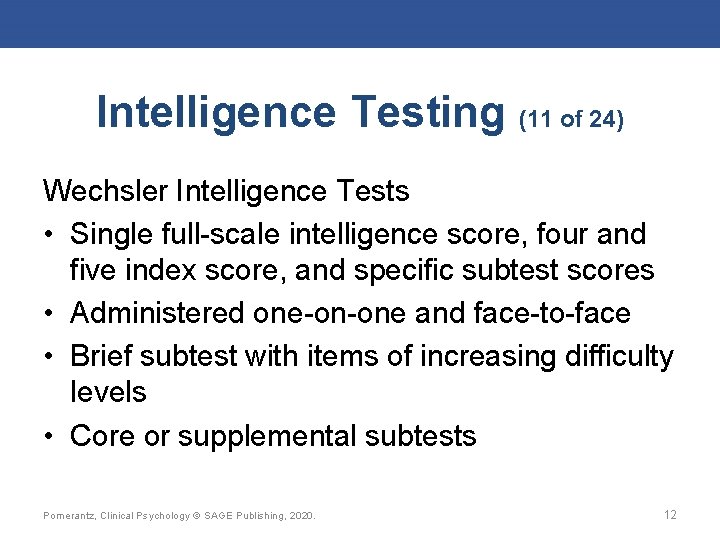 Intelligence Testing (11 of 24)

Wechsler Intelligence Tests

• Single full-scale intelligence score, four and five index score, and specific subtest scores
• Administered one-on-one and face-to-face
• Brief subtest with items of increasing difficulty levels
• Core or supplemental subtests

Pomerantz, Clinical Psychology © SAGE Publishing, 2020.

12